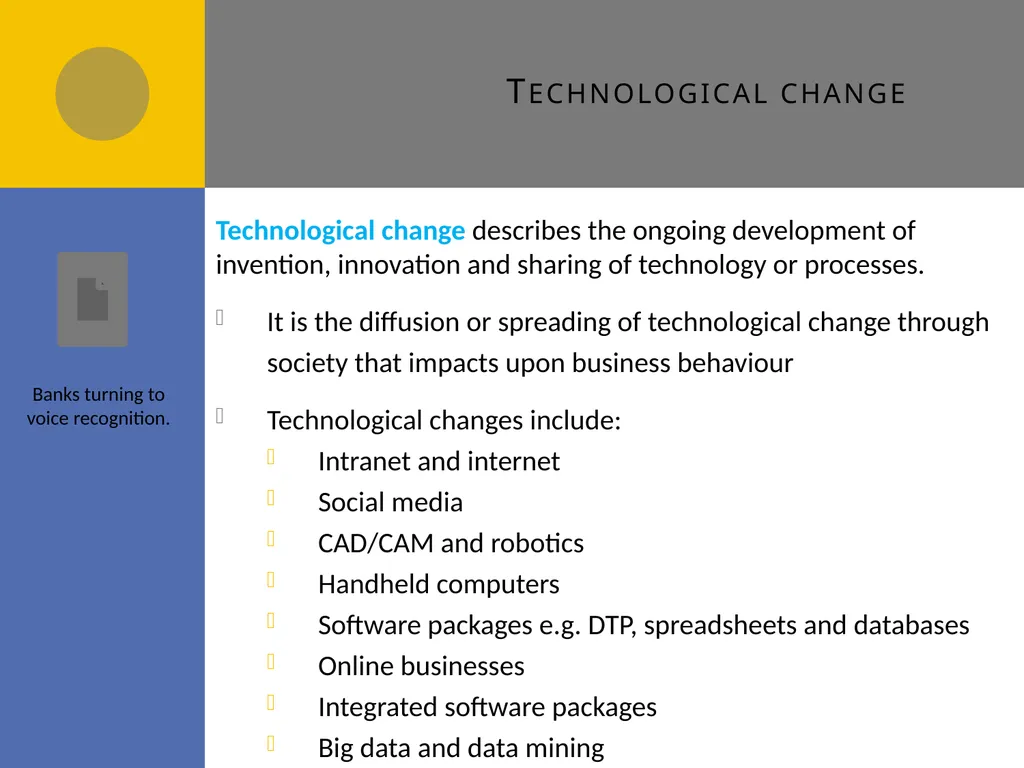 TECHNOLOGICAL CHANGE

Banks turning to voice recognition.

Technological change describes the ongoing development of invention, innovation and sharing of technology or processes.

It is the diffusion or spreading of technological change through society that impacts upon business behaviour

Technological changes include:
Intranet and internet
Social media
CAD/CAM and robotics
Handheld computers
Software packages e.g. DTP, spreadsheets and databases
Online businesses
Integrated software packages
Big data and data mining